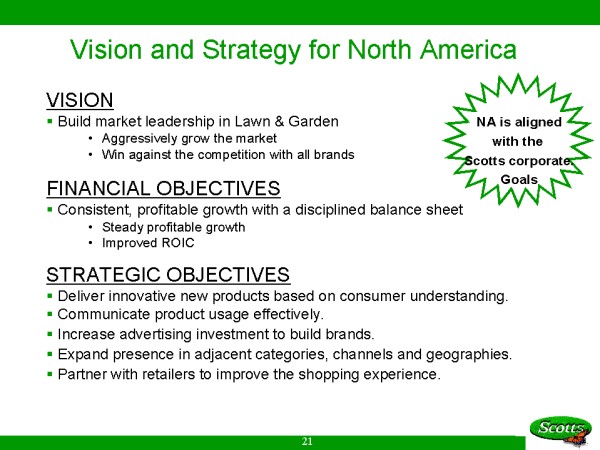 Vision and Strategy for North America

NA is aligned with the Scotts corporate Goals

VISION
▪ Build market leadership in Lawn & Garden
• Aggressively grow the market
• Win against the competition with all brands

FINANCIAL OBJECTIVES
▪ Consistent, profitable growth with a disciplined balance sheet
• Steady profitable growth
• Improved ROIC

STRATEGIC OBJECTIVES
▪ Deliver innovative new products based on consumer understanding.
▪ Communicate product usage effectively.
▪ Increase advertising investment to build brands.
▪ Expand presence in adjacent categories, channels and geographies.
▪ Partner with retailers to improve the shopping experience.

21

Scotts